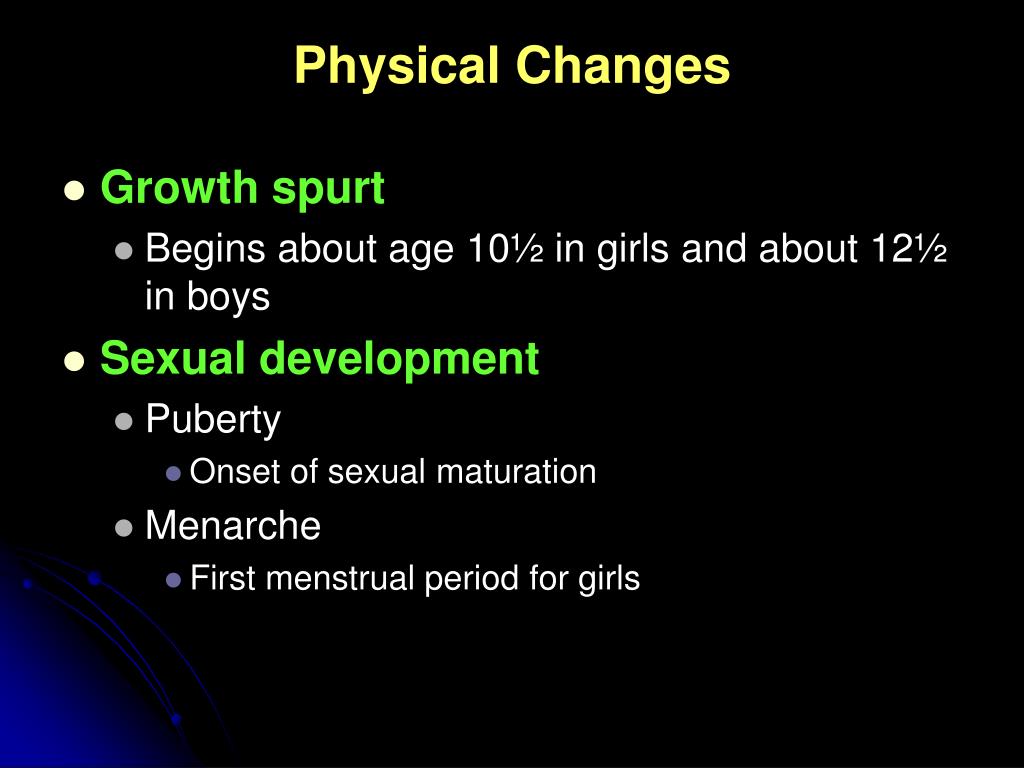 Physical Changes

- Growth spurt
  - Begins about age 10½ in girls and about 12½ in boys
- Sexual development
  - Puberty
    - Onset of sexual maturation
  - Menarche
    - First menstrual period for girls